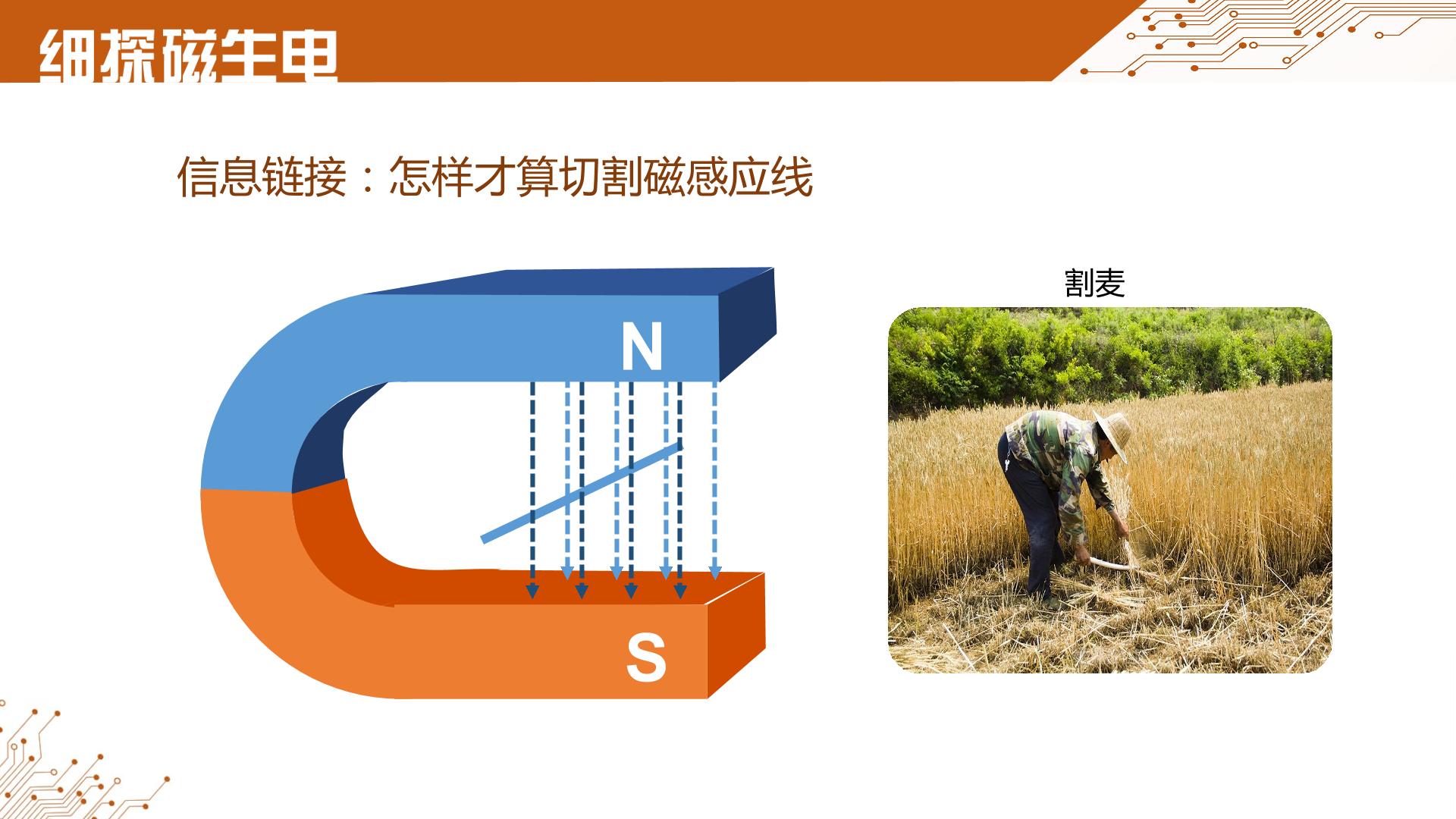 细探磁生电

信息链接：怎样才算切割磁感应线

N

S

割麦